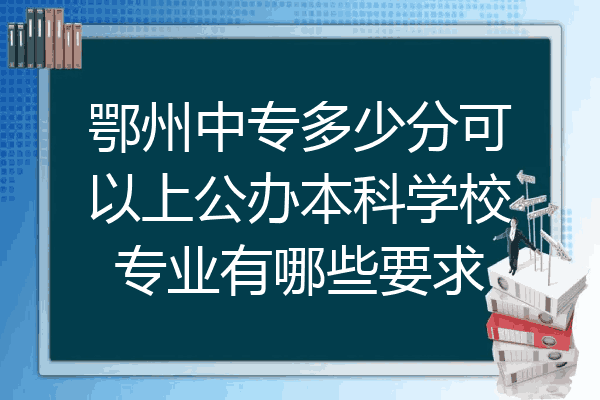 鄂州中专多少分可以上公办本科学校专业有哪些要求